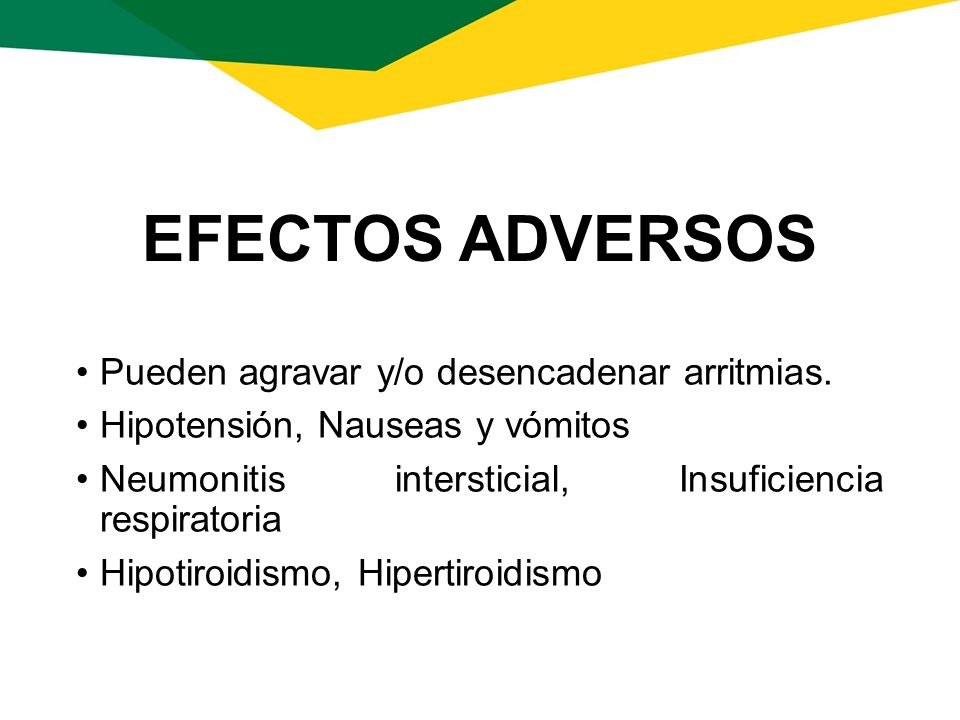 EFECTOS ADVERSOS

• Pueden agravar y/o desencadenar arritmias.
• Hipotensión, Nauseas y vómitos
• Neumonitis intersticial, Insuficiencia respiratoria
• Hipotiroidismo, Hipertiroidismo